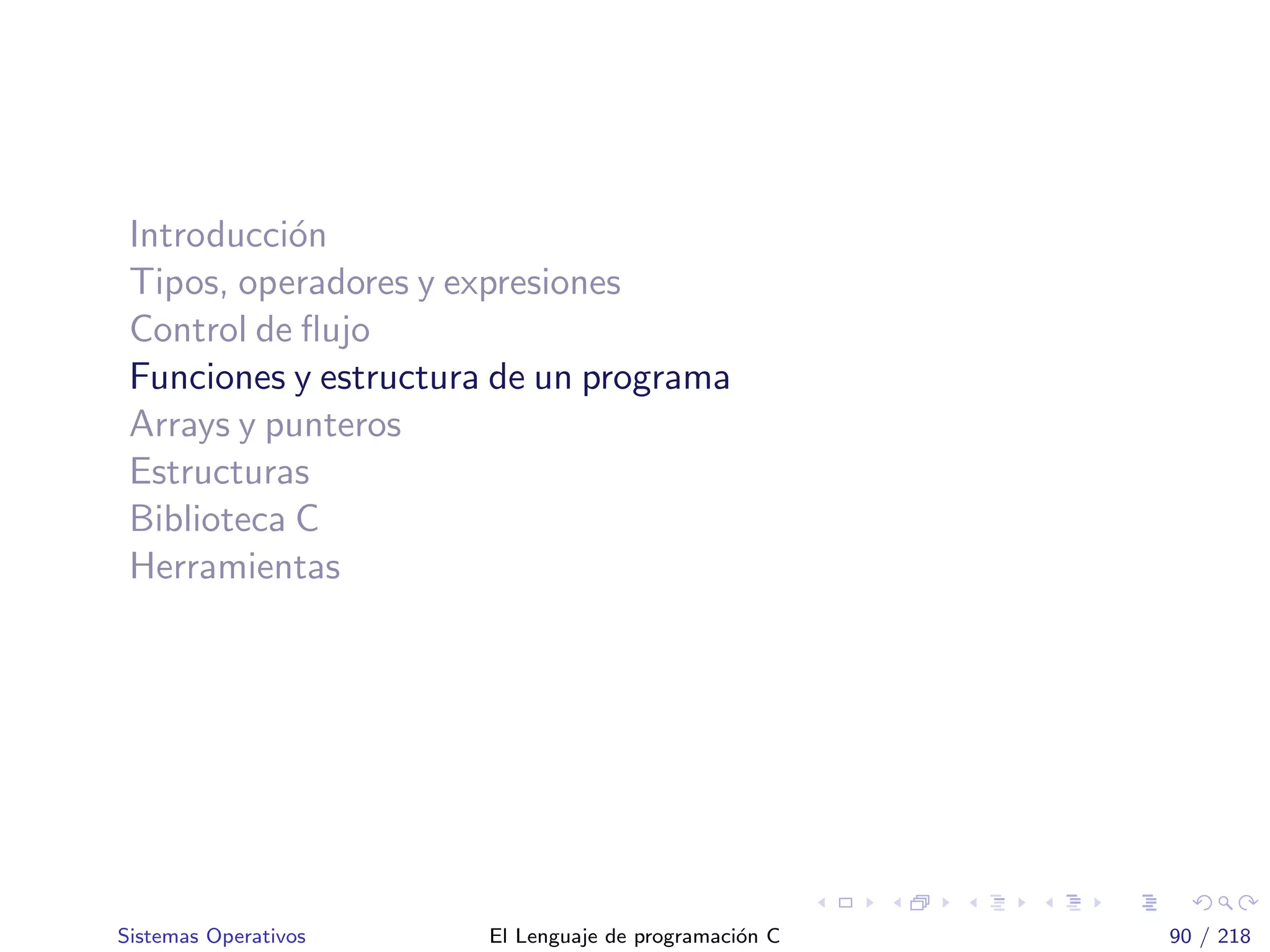 Introducción
Tipos, operadores y expresiones
Control de flujo
Funciones y estructura de un programa
Arrays y punteros
Estructuras
Biblioteca C
Herramientas

Sistemas Operativos El Lenguaje de programación C 90 / 218